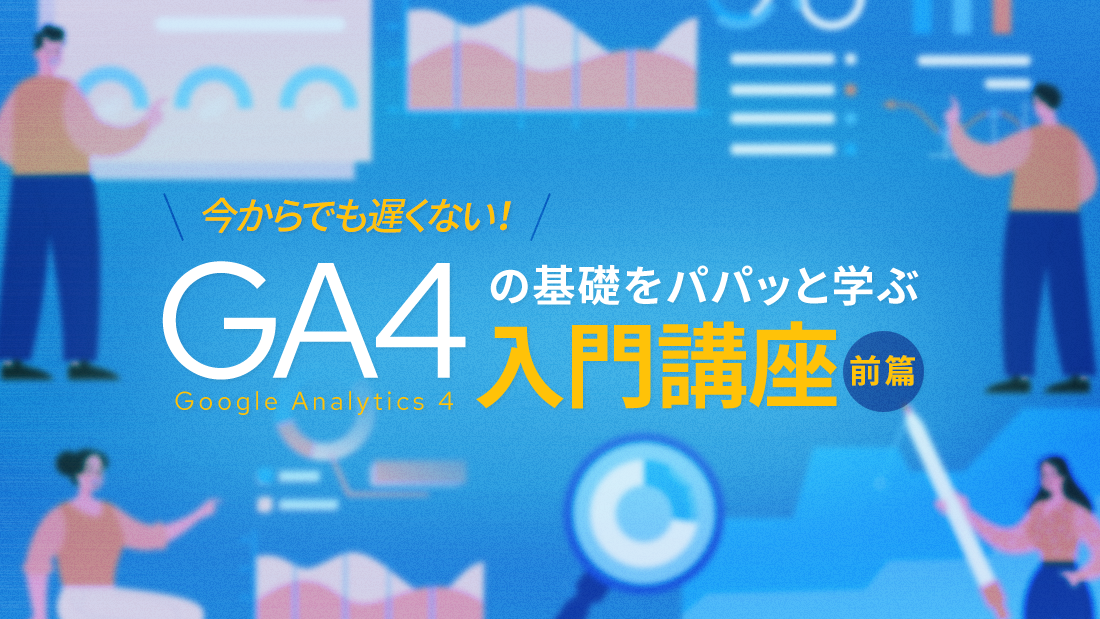 今からでも遅くない!

GA4
Google Analytics 4

の基礎をパパッと学ぶ
入門講座 前篇